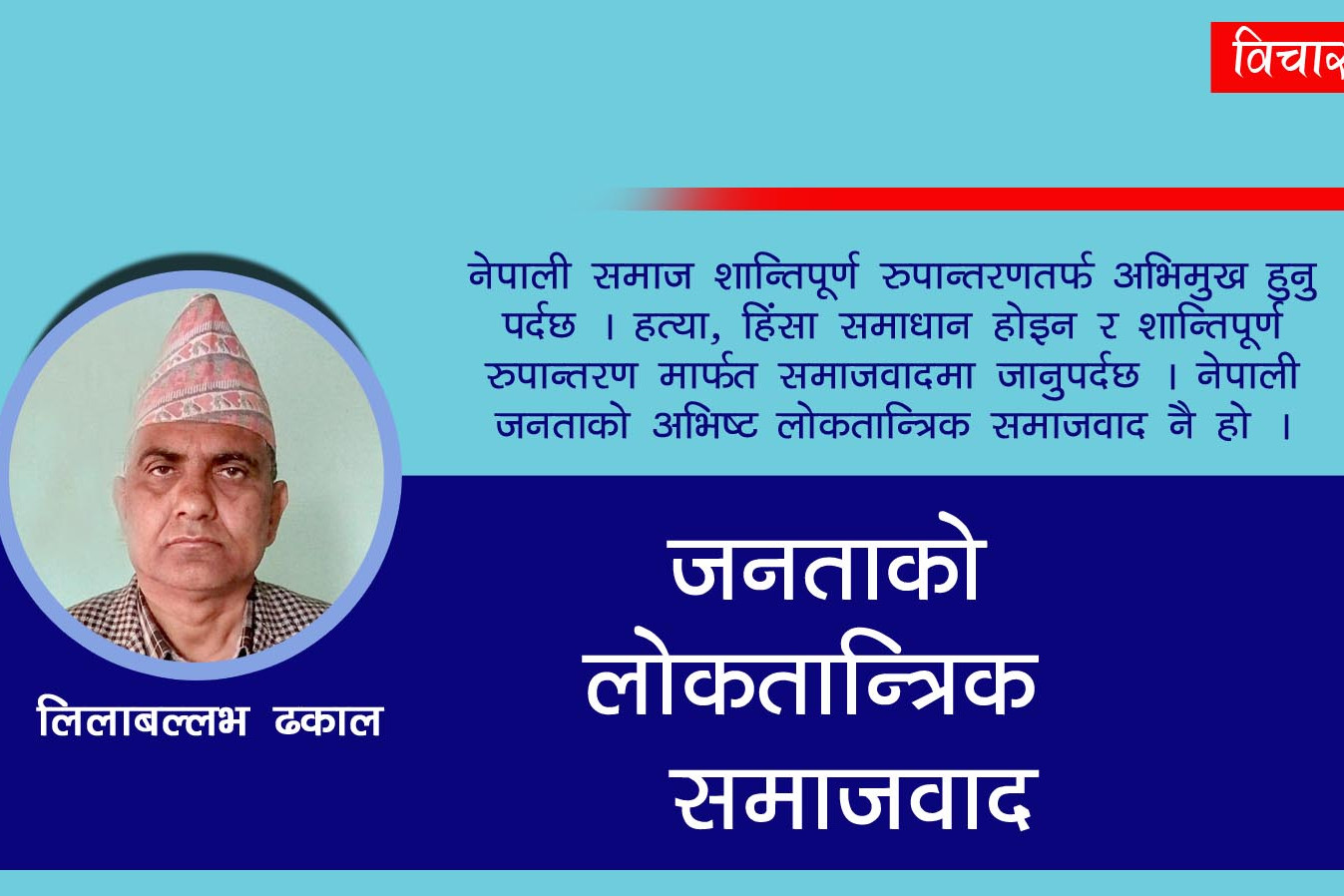 विचार

नेपाली समाज शान्तिपूर्ण रुपान्तरणतर्फ अभिमुख हुनु पर्दछ । हत्या, हिंसा समाधान होइन र शान्तिपूर्ण रुपान्तरण मार्फत समाजवादमा जानुपर्दछ । नेपाली जनताको अभिष्ट लोकतान्त्रिक समाजवाद नै हो ।

लिलाबल्लभ ढकाल

जनताको लोकतान्त्रिक समाजवाद